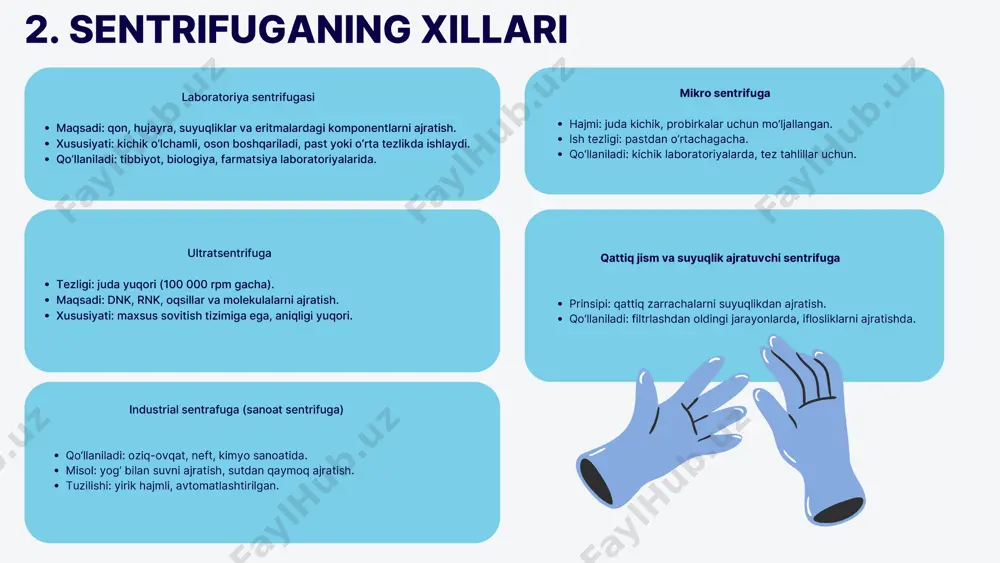 2. SENTRIFUGANING XILLARI

Laboratoriya sentrifugasi

- Maqsadi: qon, hujayra, suyuqliklar va eritmalardagi komponentlarni ajratish.
- Xususiyati: kichik o'lchamli, oson boshqariladi, past yoki o'rta tezlikda ishlaydi.
- Qo'llaniladi: tibbiyot, biologiya, farmatsiya laboratoriyalarida.

Ultratsentrifuga

- Tezligi: juda yuqori (100 000 rpm gacha).
- Maqsadi: DNK, RNK, oqsillar va molekulalarni ajratish.
- Xususiyati: maxsus sovitish tizimiga ega, aniqligi yuqori.

Industrial sentrafuga (sanoat sentrifuga)

- Qo'llaniladi: oziq-ovqat, neft, kimyo sanoatida.
- Misol: yog' bilan suvni ajratish, sutdan qaymoq ajratish.
- Tuzilishi: yirik hajmli, avtomatlashtirilgan.

Mikro sentrifuga

- Hajmi: juda kichik, probirkalar uchun mo'ljallangan.
- Ish tezligi: pastdan o'rtachagacha.
- Qo'llaniladi: kichik laboratoriyalarda, tez tahlillar uchun.

Qattiq jism va suyuqlik ajratuvchi sentrifuga

- Prinsipi: qattiq zarrachalarni suyuqlikdan ajratish.
- Qo'llaniladi: filtrlashdan oldingi jarayonlarda, ifloslikIarni ajratishda.

FaylHub.uz